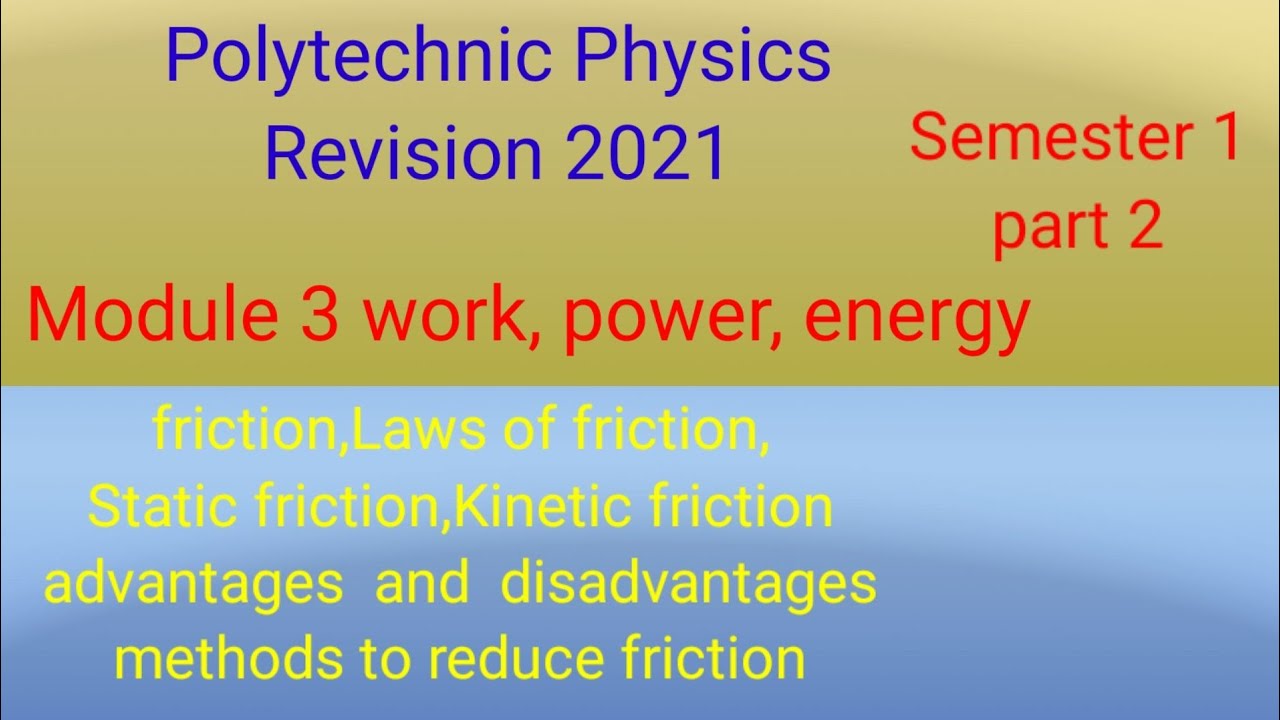 Polytechnic Physics
Revision 2021

Semester 1
part 2

Module 3 work, power, energy

friction,Laws of friction,
Static friction,Kinetic friction
advantages and disadvantages
methods to reduce friction